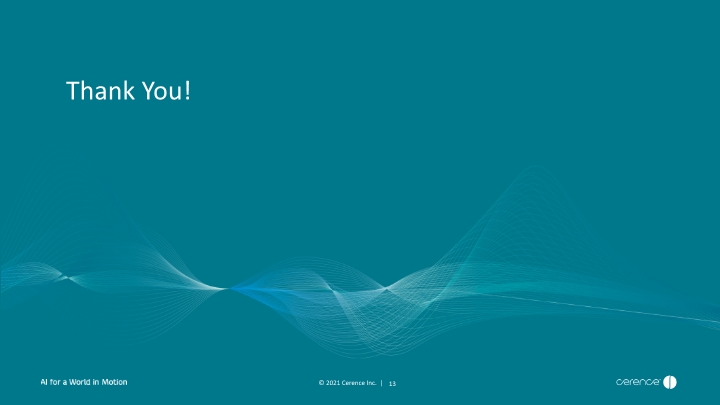 Thank You!

AI for a World in Motion

© 2021 Cerence Inc. | 13

cerence